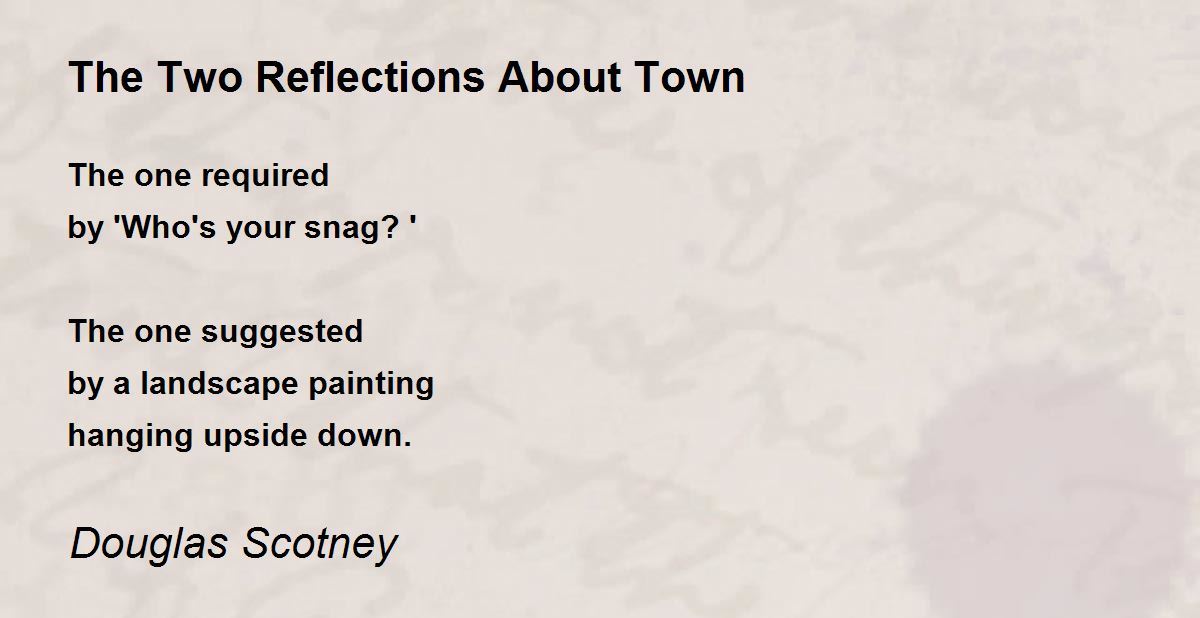 The Two Reflections About Town

The one required
by 'Who's your snag? '

The one suggested
by a landscape painting
hanging upside down.

Douglas Scotney